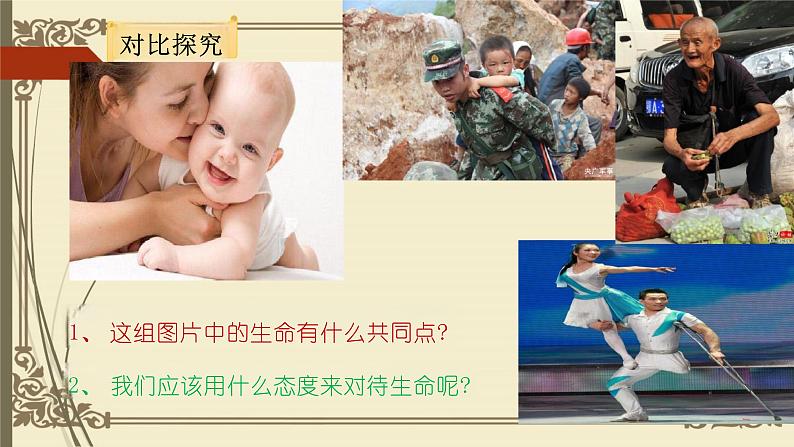 对比探究

央广军事

1、 这组图片中的生命有什么共同点?

2、 我们应该用什么态度来对待生命呢?